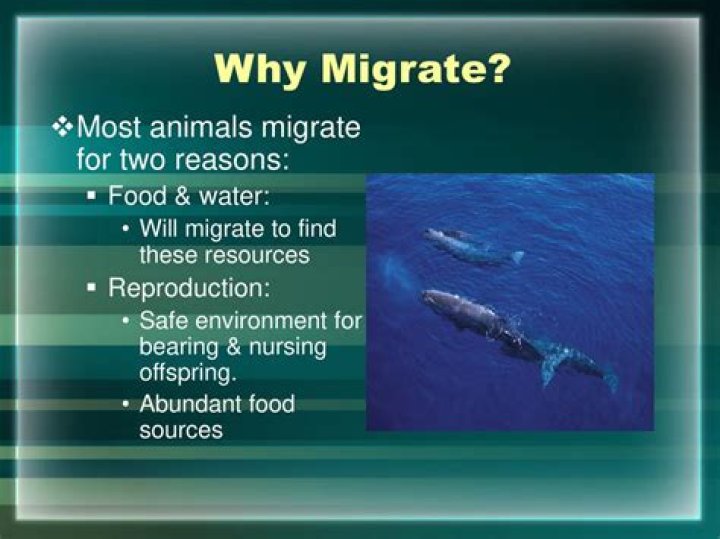 Why Migrate?

❖ Most animals migrate for two reasons:

▪ Food & water:

• Will migrate to find these resources

▪ Reproduction:

• Safe environment for bearing & nursing offspring.

• Abundant food sources